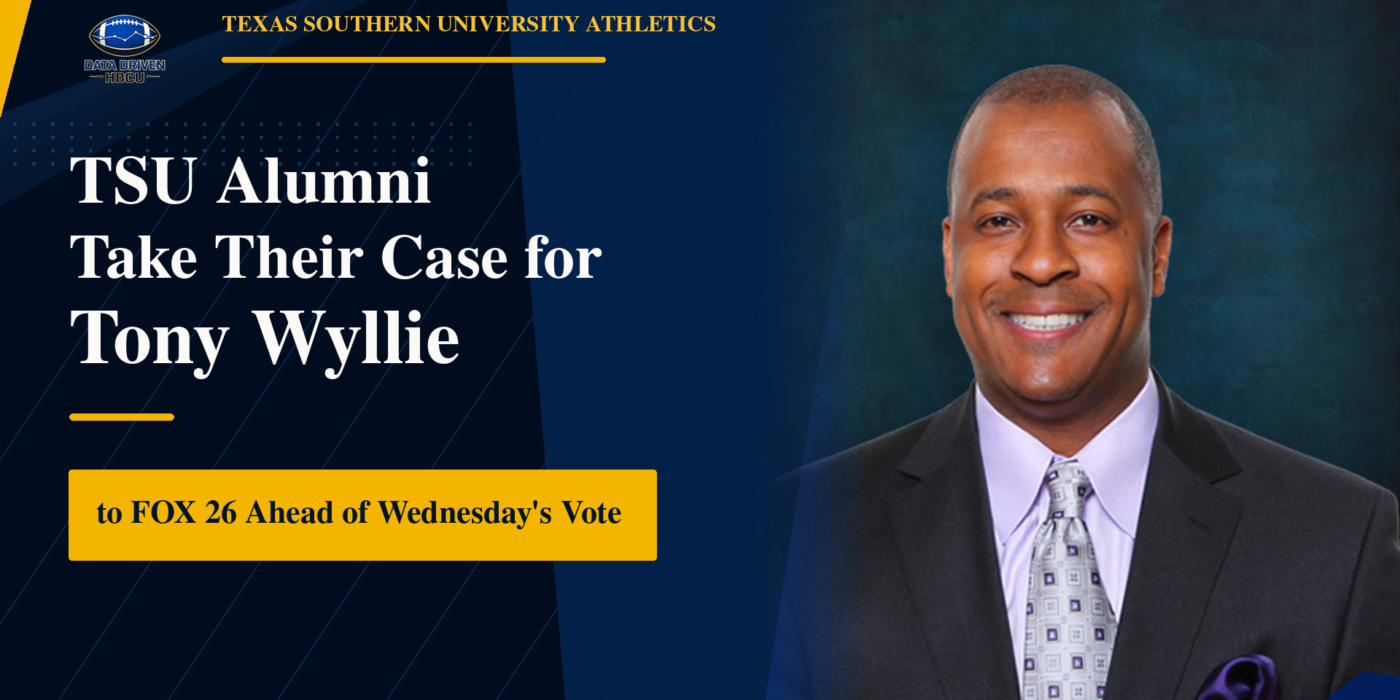 DATA DRIVEN HBCU

TEXAS SOUTHERN UNIVERSITY ATHLETICS

TSU Alumni Take Their Case for Tony Wyllie

to FOX 26 Ahead of Wednesday's Vote